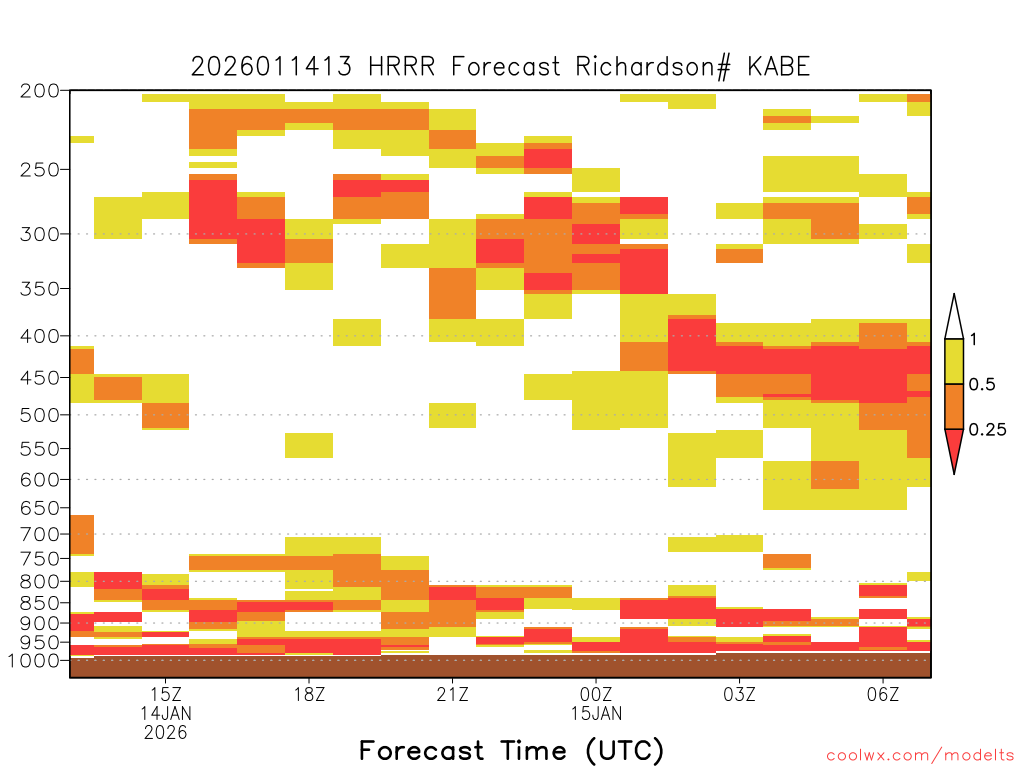 2026011413 HRRR Forecast Richardson# KABE

200
250
300
350
400
450
500
550
600
650
700
750
800
850
900
950
1000

1
0.5
0.25

15Z
14JAN
2026
18Z
21Z
00Z
15JAN
03Z
06Z

Forecast Time (UTC)

coolwx.com/modelts